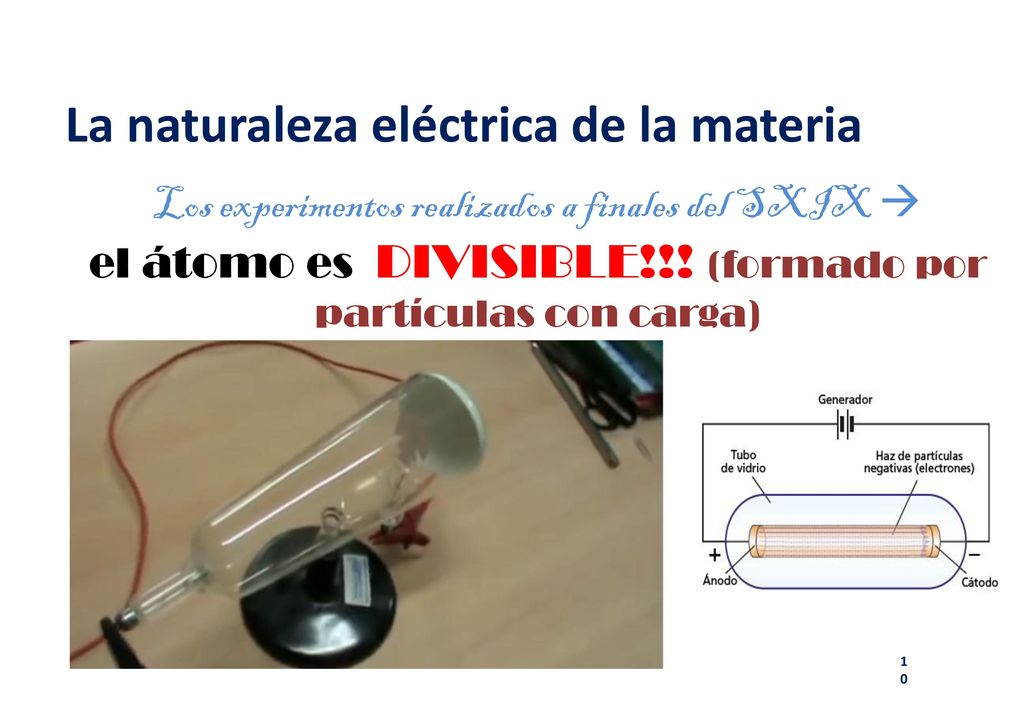 La naturaleza eléctrica de la materia

Los experimentos realizados a finales del SXIX →

el átomo es DIVISIBLE!!! (formado por partículas con carga)

Generador

Tubo de vidrio

Haz de partículas negativas (electrones)

+

Ánodo

−

Cátodo

10